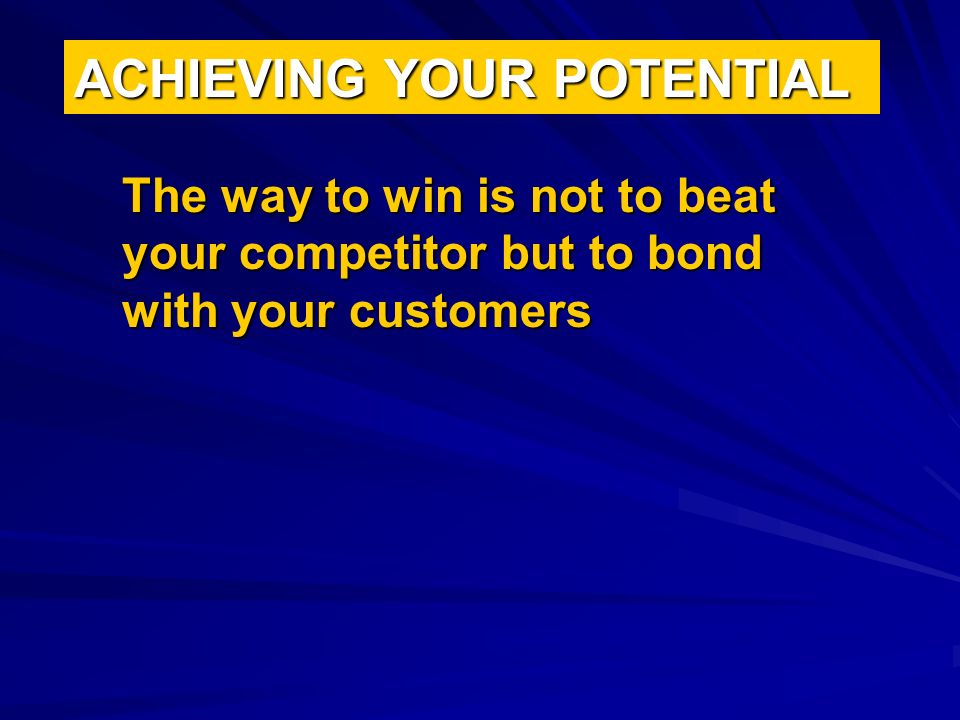 ACHIEVING YOUR POTENTIAL

The way to win is not to beat your competitor but to bond with your customers